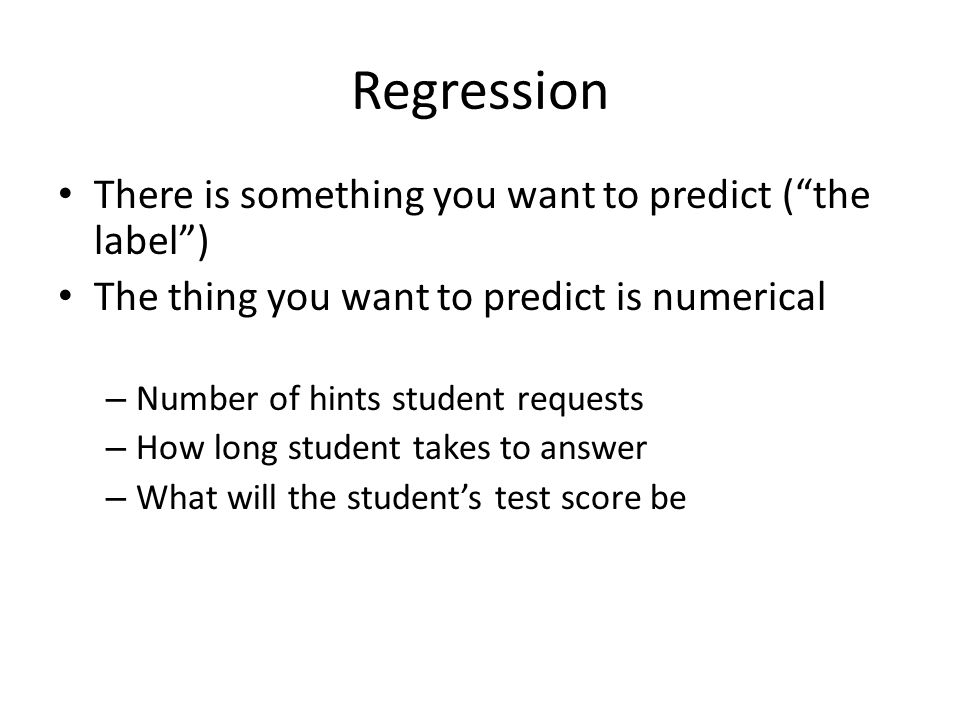 Regression

• There is something you want to predict (“the label”)
• The thing you want to predict is numerical

– Number of hints student requests
– How long student takes to answer
– What will the student’s test score be